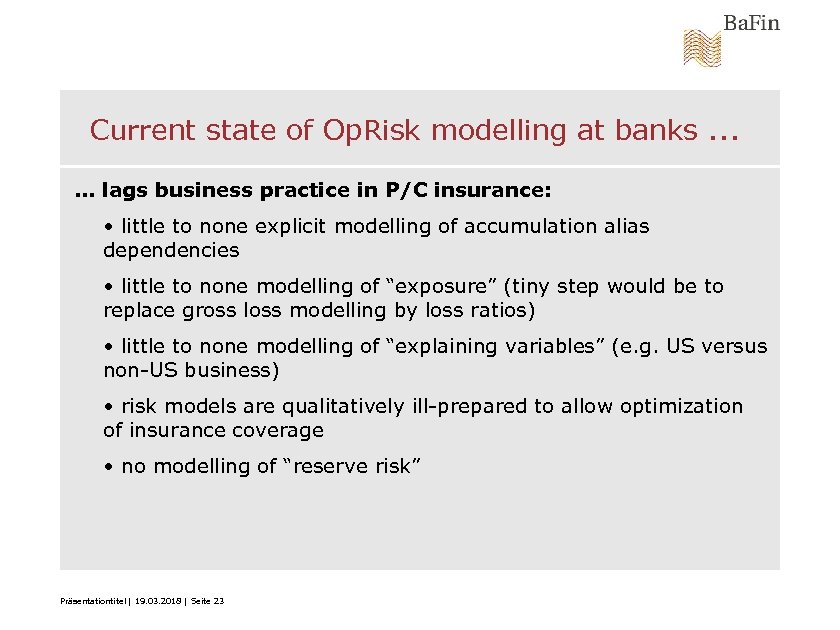 BaFin

Current state of OpRisk modelling at banks ...

... lags business practice in P/C insurance:

• little to none explicit modelling of accumulation alias dependencies

• little to none modelling of “exposure” (tiny step would be to replace gross loss modelling by loss ratios)

• little to none modelling of “explaining variables” (e.g. US versus non-US business)

• risk models are qualitatively ill-prepared to allow optimization of insurance coverage

• no modelling of “reserve risk”

Präsentationtitel | 19.03.2018 | Seite 23